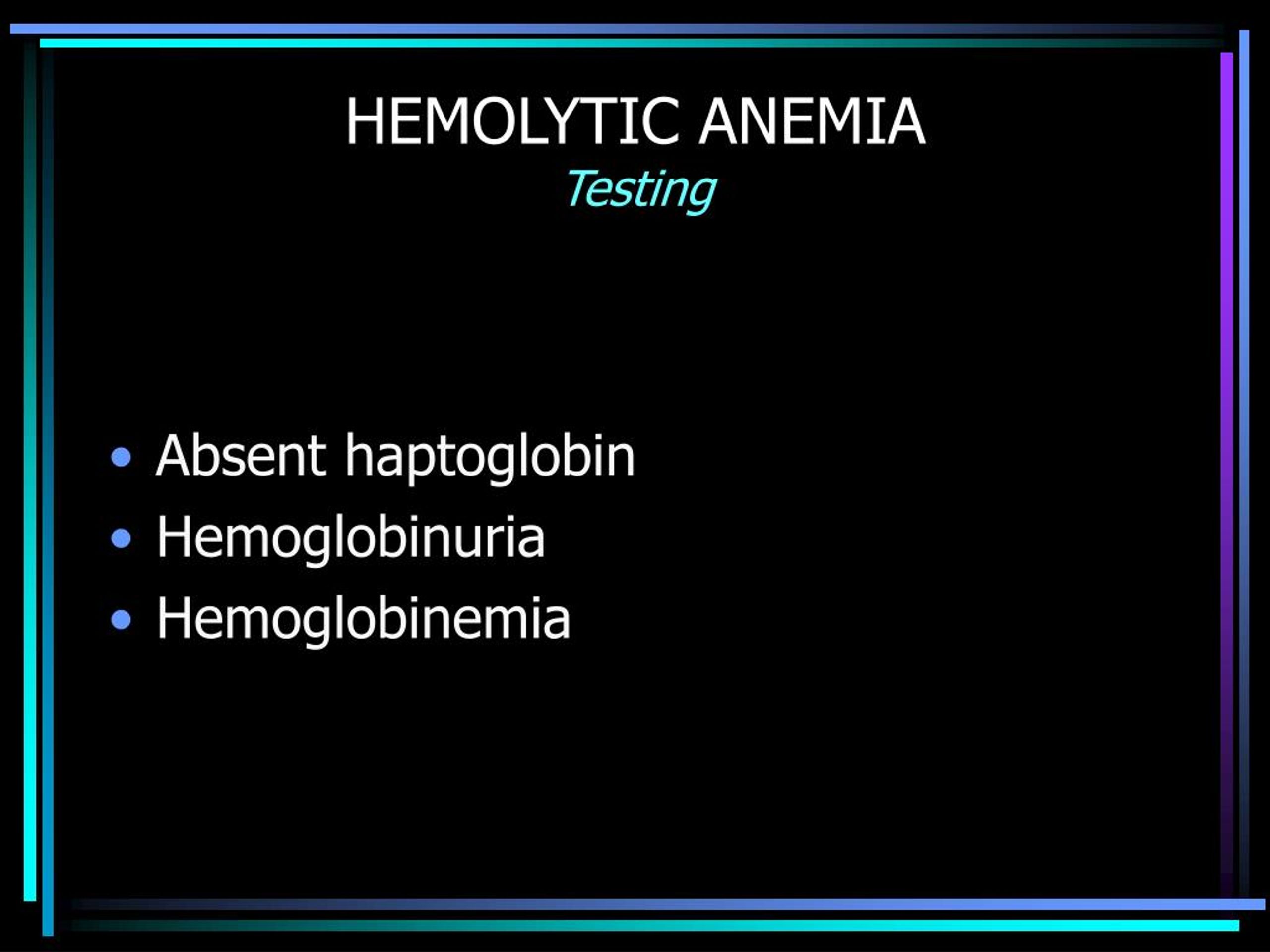 HEMOLYTIC ANEMIA
Testing

• Absent haptoglobin
• Hemoglobinuria
• Hemoglobinemia